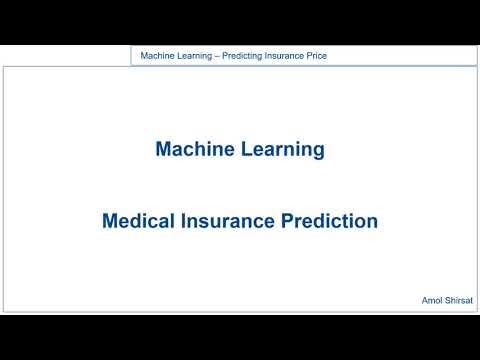 Machine Learning – Predicting Insurance Price

Machine Learning

Medical Insurance Prediction

Amol Shirsat